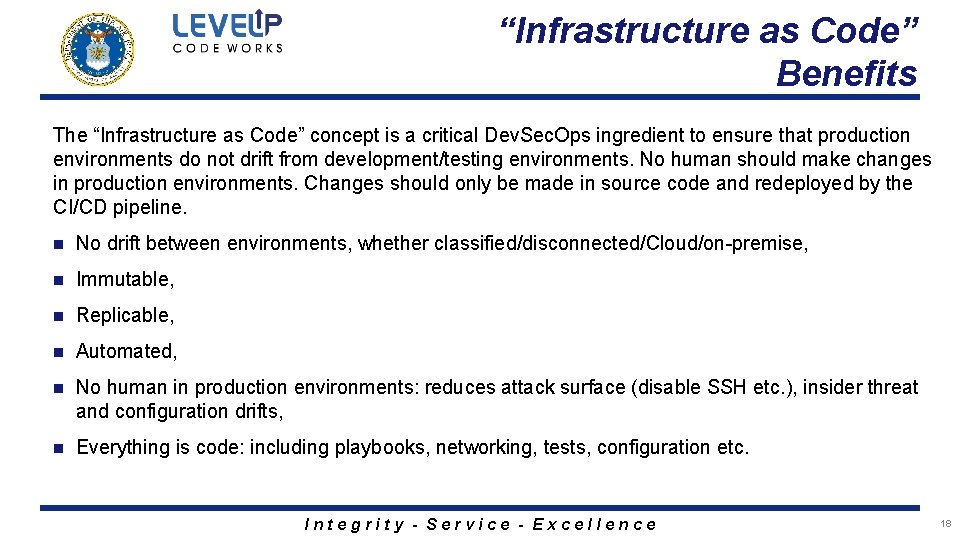 LEVELUP
CODE WORKS

“Infrastructure as Code” Benefits

The “Infrastructure as Code” concept is a critical DevSecOps ingredient to ensure that production environments do not drift from development/testing environments. No human should make changes in production environments. Changes should only be made in source code and redeployed by the CI/CD pipeline.

No drift between environments, whether classified/disconnected/Cloud/on-premise,

Immutable,

Replicable,

Automated,

No human in production environments: reduces attack surface (disable SSH etc.), insider threat and configuration drifts,

Everything is code: including playbooks, networking, tests, configuration etc.

Integrity - Service - Excellence

18